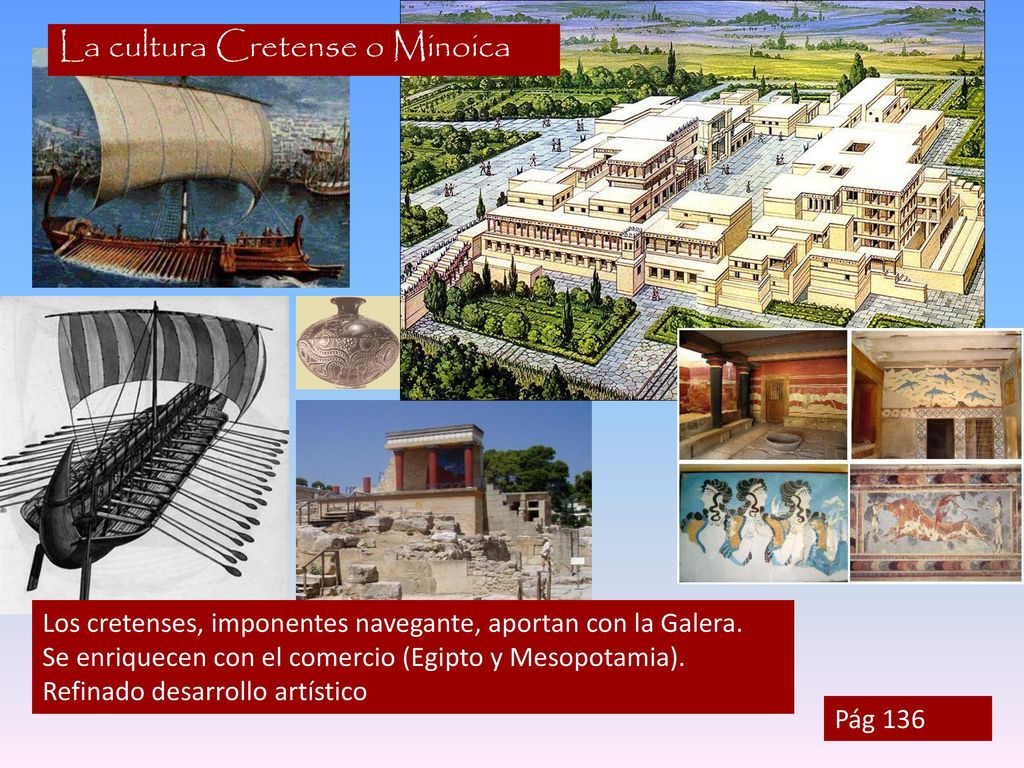 La cultura Cretense o Minoica

Los cretenses, imponentes navegante, aportan con la Galera. Se enriquecen con el comercio (Egipto y Mesopotamia). Refinado desarrollo artístico

Pág 136